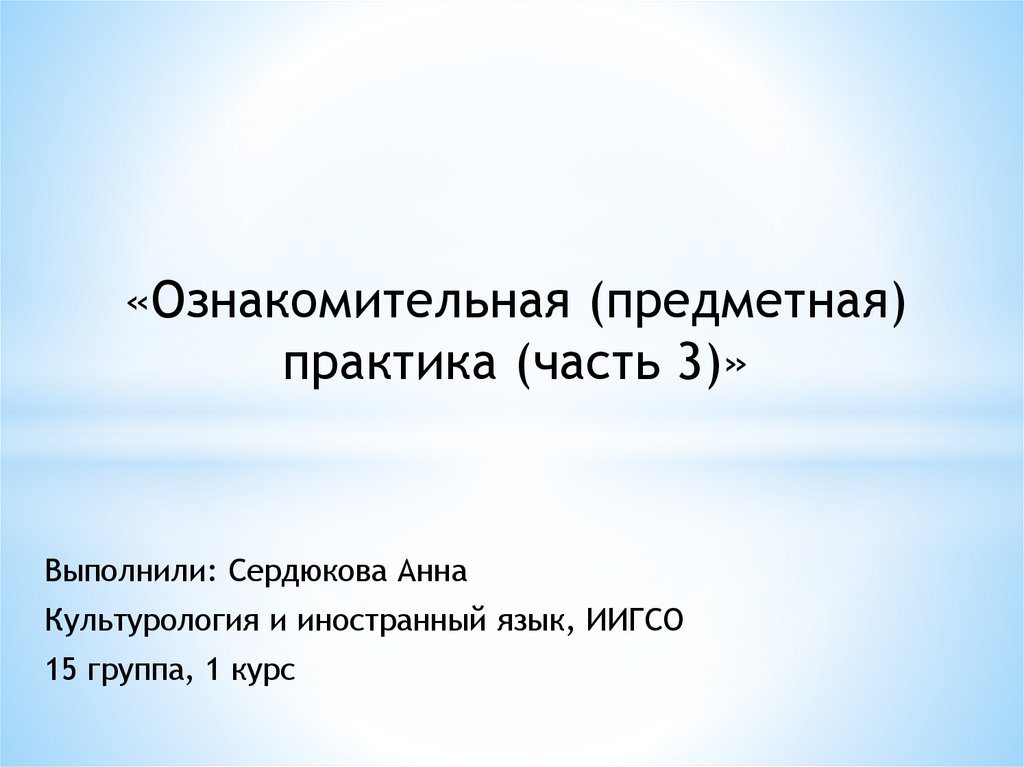 «Ознакомительная (предметная) практика (часть 3)»

Выполнили: Сердюкова Анна

Культурология и иностранный язык, ИИГСО

15 группа, 1 курс